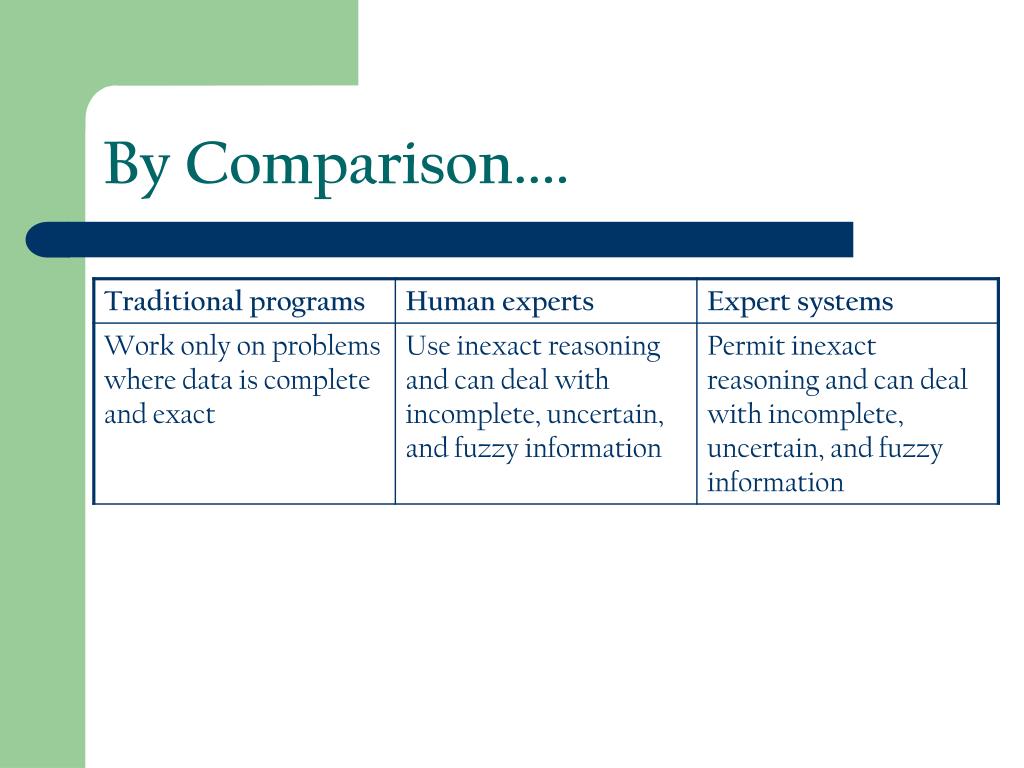 By Comparison....

| Traditional programs | Human experts | Expert systems |
|---|---|---|
| Work only on problems where data is complete and exact | Use inexact reasoning and can deal with incomplete, uncertain, and fuzzy information | Permit inexact reasoning and can deal with incomplete, uncertain, and fuzzy information |